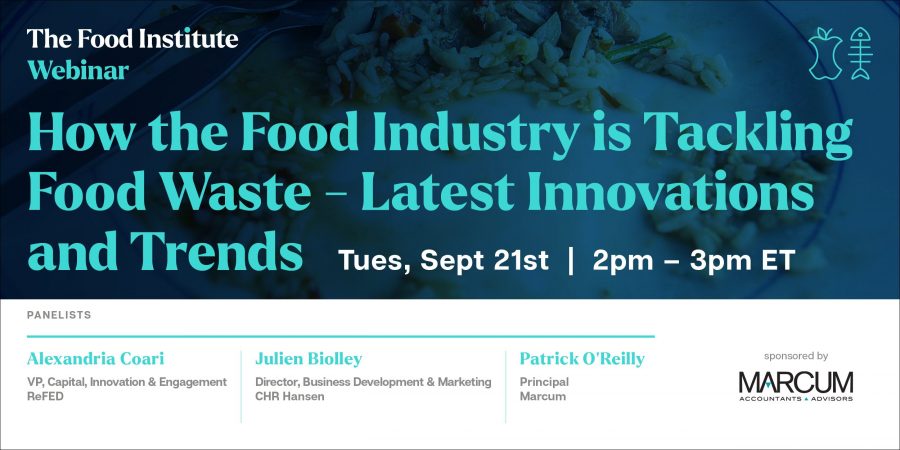 The Food Institute
Webinar

How the Food Industry is Tackling Food Waste – Latest Innovations and Trends

Tues, Sept 21st | 2pm – 3pm ET

PANELISTS

Alexandria Coari
VP, Capital, Innovation & Engagement
ReFED

Julien Biolley
Director, Business Development & Marketing
CHR Hansen

Patrick O'Reilly
Principal
Marcum

sponsored by
MARCUM
ACCOUNTANTS ▲ ADVISORS